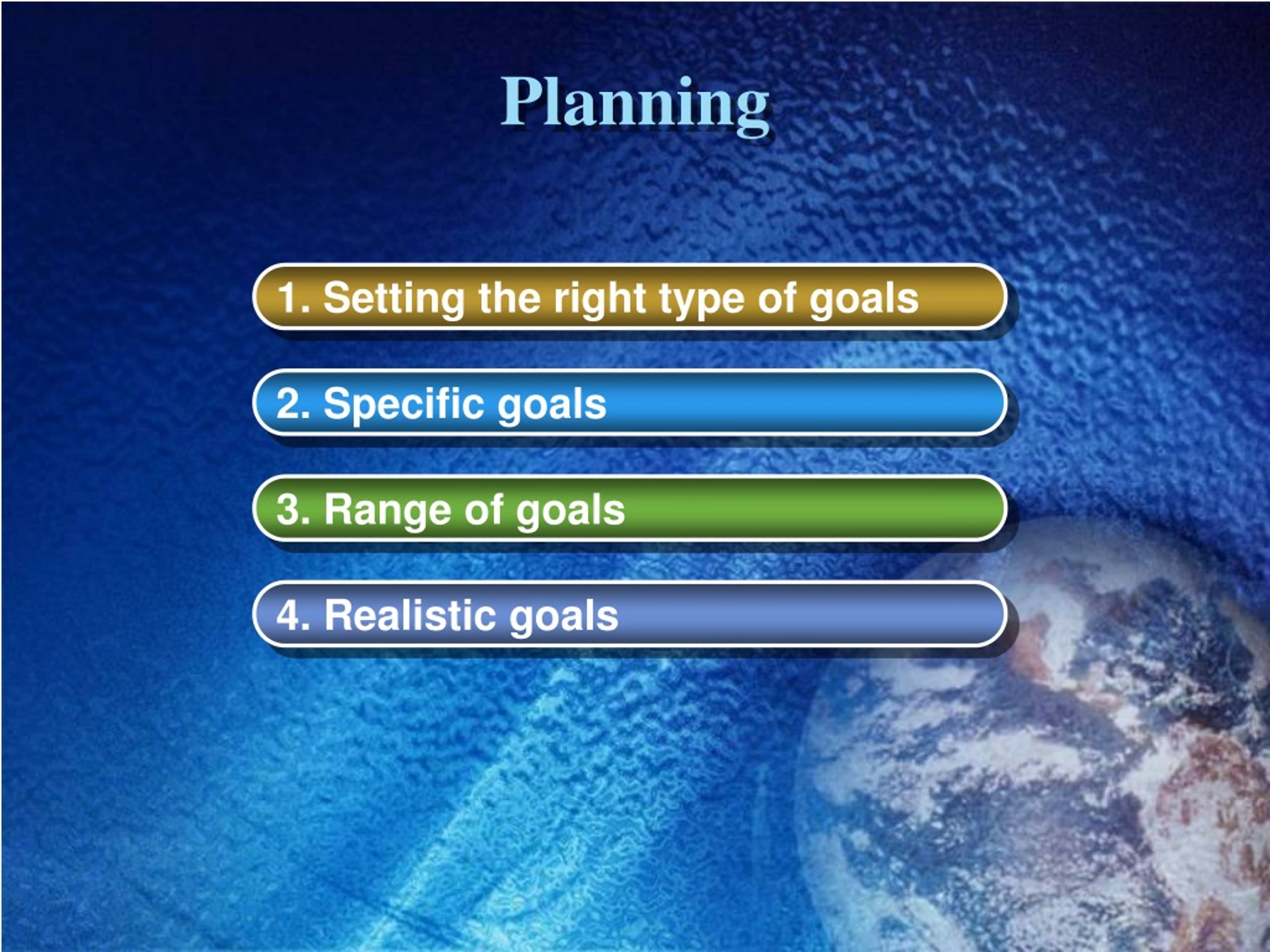 Planning

1. Setting the right type of goals

2. Specific goals

3. Range of goals

4. Realistic goals